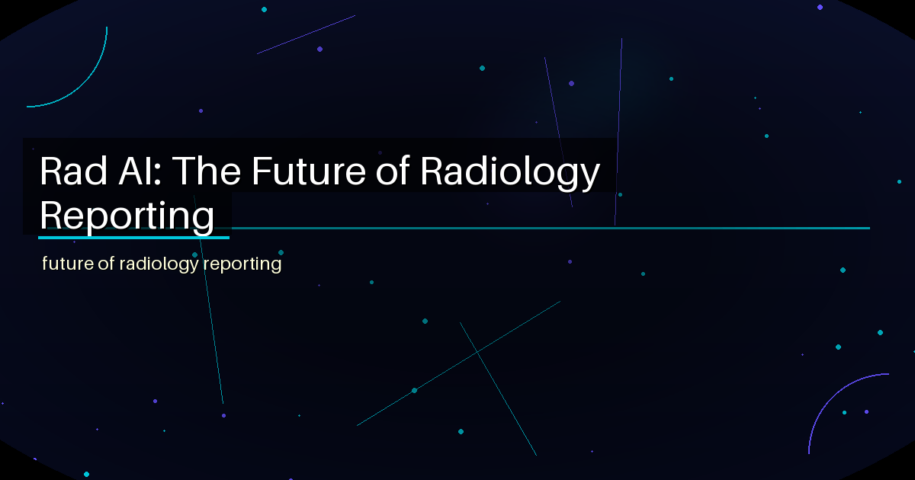 Rad AI: The Future of Radiology Reporting

future of radiology reporting